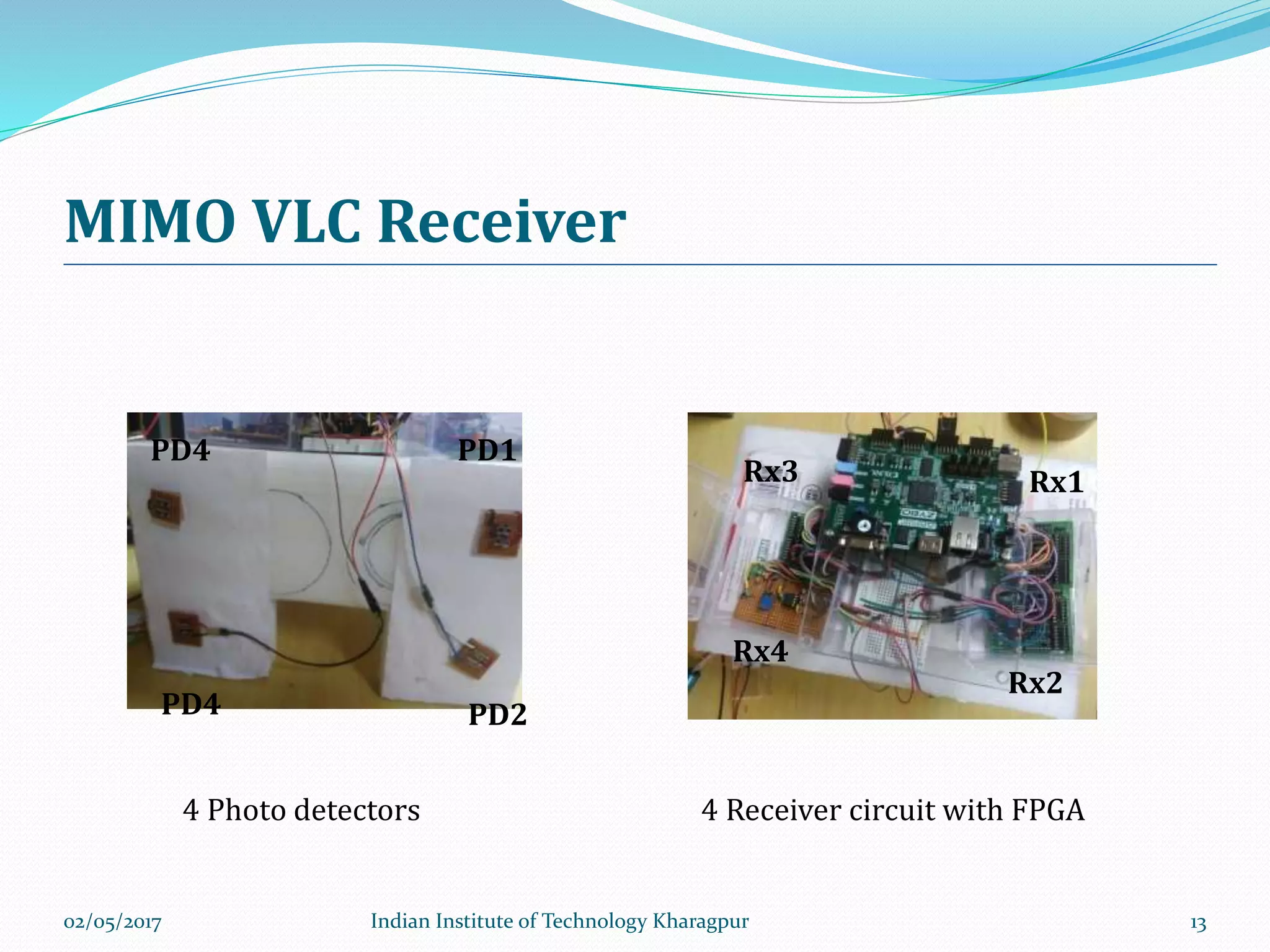 MIMO VLC Receiver

PD4

PD1

PD4

PD2

Rx3

Rx1

Rx4

Rx2

4 Photo detectors

4 Receiver circuit with FPGA

02/05/2017

Indian Institute of Technology Kharagpur

13